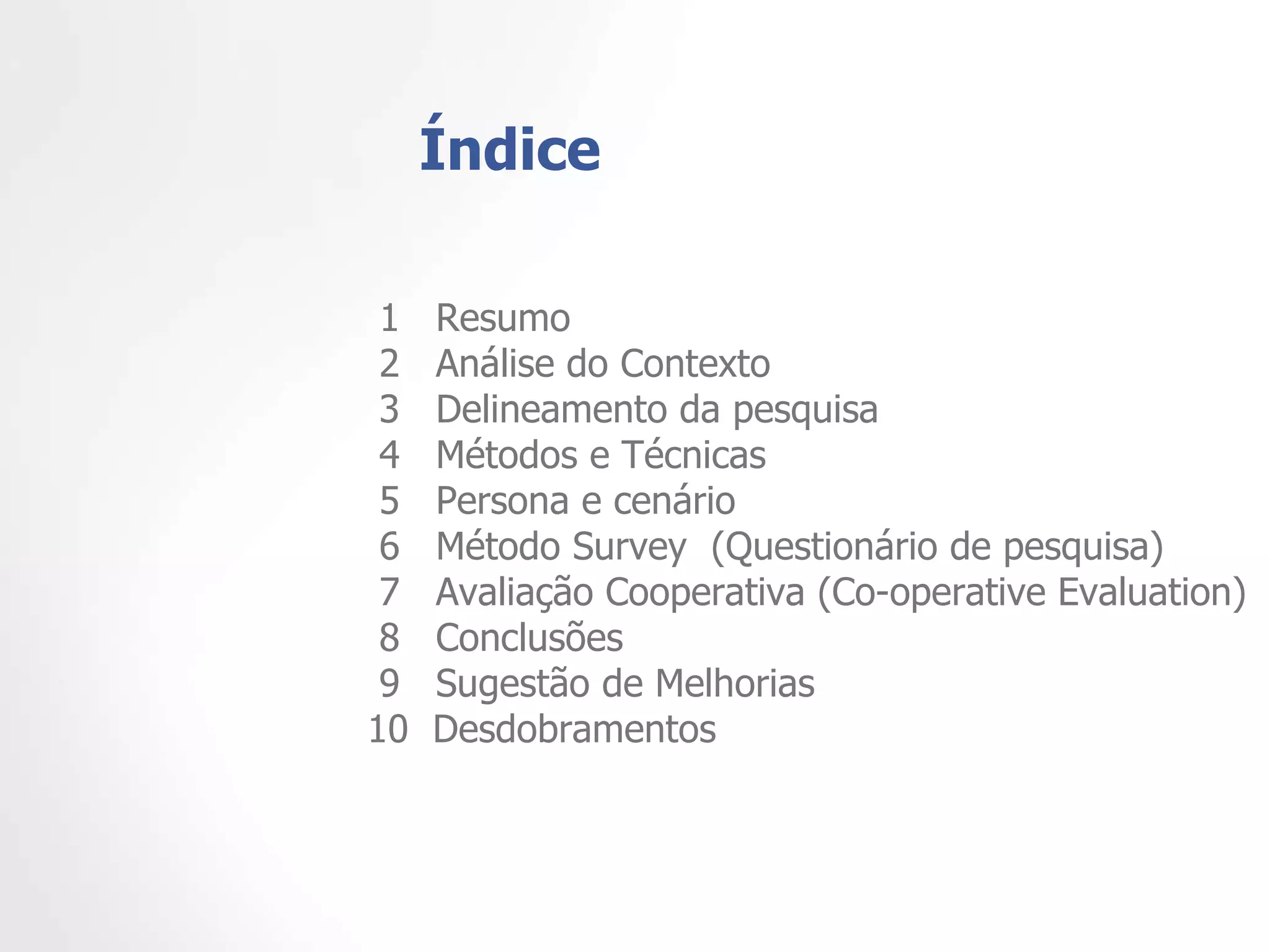 Índice

1 Resumo
2 Análise do Contexto
3 Delineamento da pesquisa
4 Métodos e Técnicas
5 Persona e cenário
6 Método Survey (Questionário de pesquisa)
7 Avaliação Cooperativa (Co-operative Evaluation)
8 Conclusões
9 Sugestão de Melhorias
10 Desdobramentos